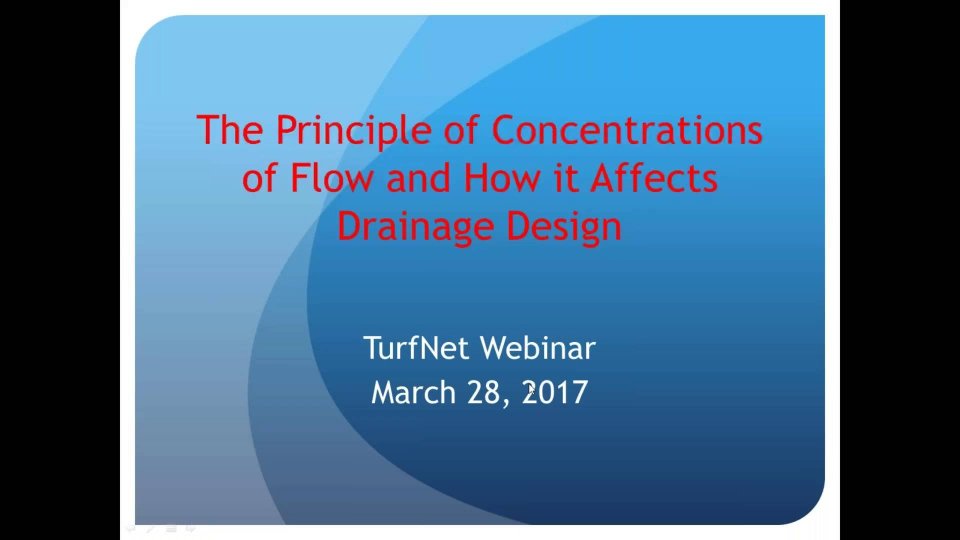 The Principle of Concentrations of Flow and How it Affects Drainage Design

TurfNet Webinar
March 28, 2017